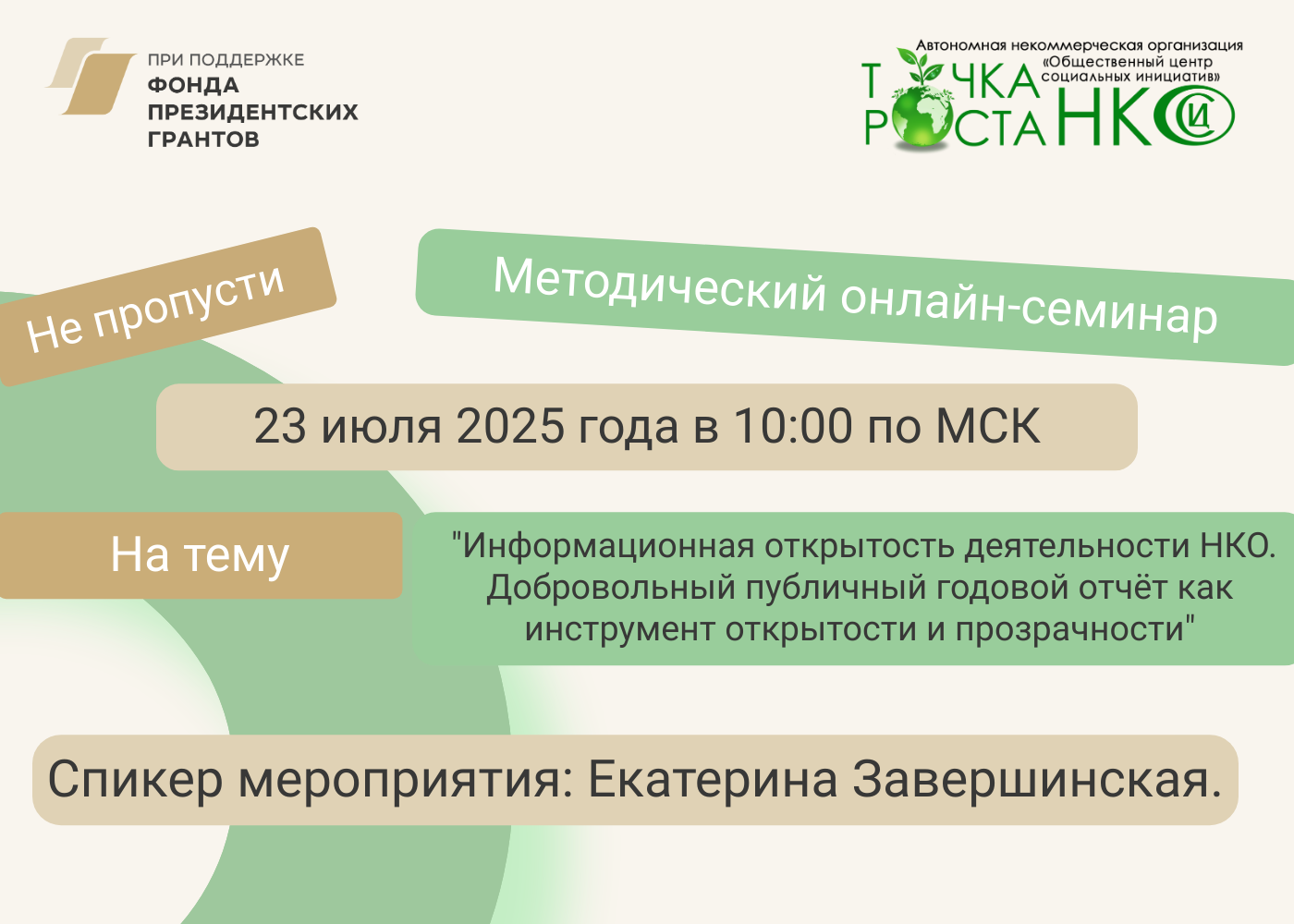 ПРИ ПОДДЕРЖКЕ
ФОНДА ПРЕЗИДЕНТСКИХ ГРАНТОВ

Автономная некоммерческая организация «Общественный центр социальных инициатив»
ТОЧКА РОСТА НКО
СИ

Не пропусти

Методический онлайн-семинар

23 июля 2025 года в 10:00 по МСК

На тему

"Информационная открытость деятельности НКО. Добровольный публичный годовой отчёт как инструмент открытости и прозрачности"

Спикер мероприятия: Екатерина Завершинская.